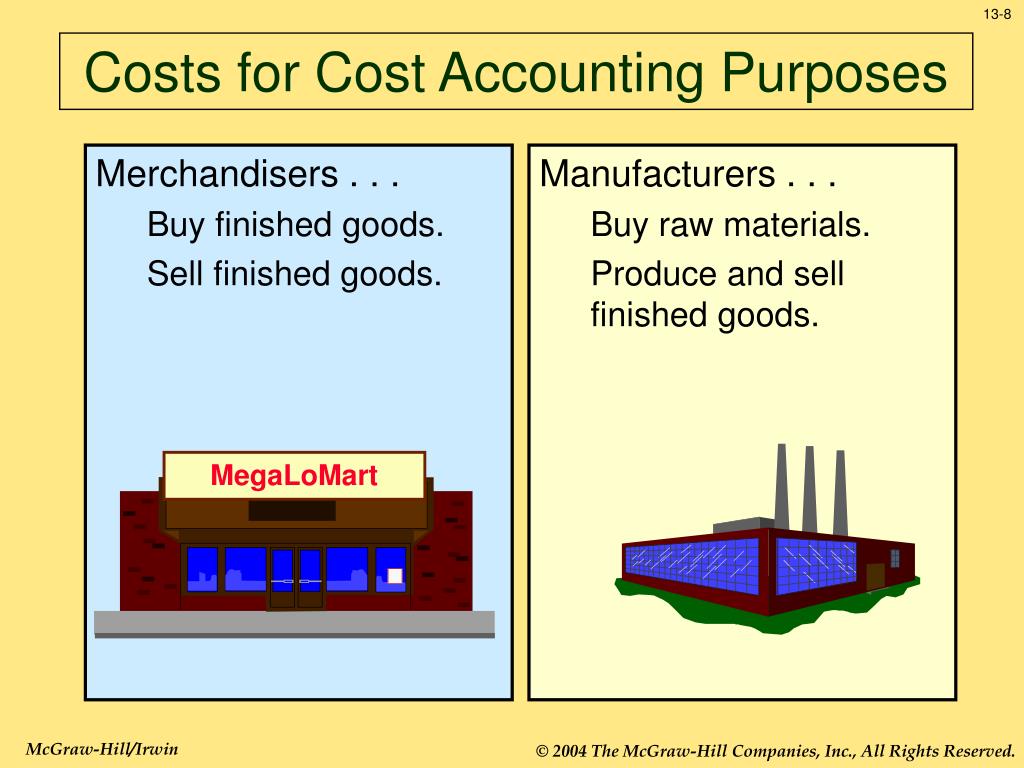 13-8

Costs for Cost Accounting Purposes

Merchandisers . . .

Buy finished goods.

Sell finished goods.

MegaLoMart

Manufacturers . . .

Buy raw materials.

Produce and sell finished goods.

McGraw-Hill/Irwin

© 2004 The McGraw-Hill Companies, Inc., All Rights Reserved.